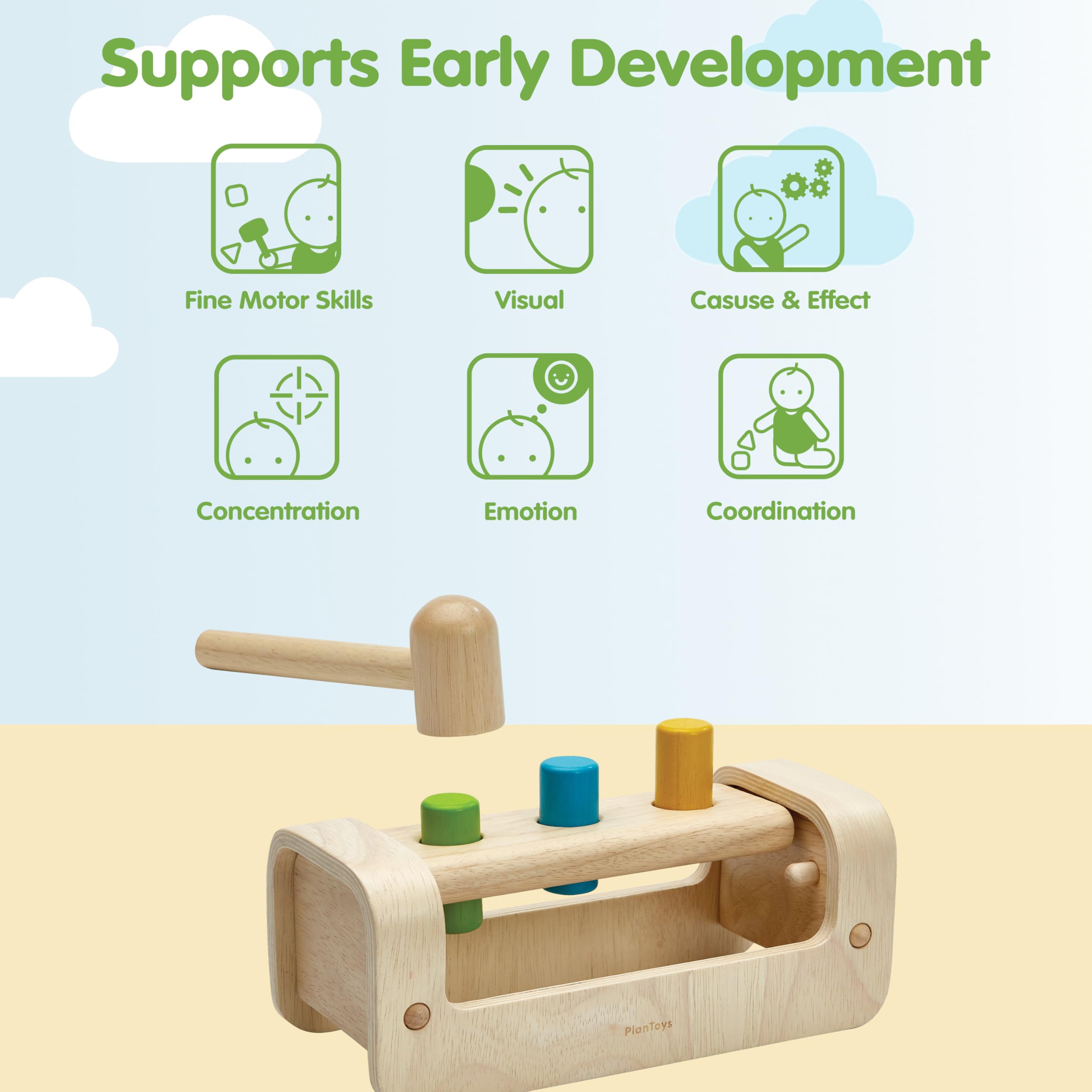 Supports Early Development

Fine Motor Skills

Visual

Casuse & Effect

Concentration

Emotion

Coordination

PlanToys